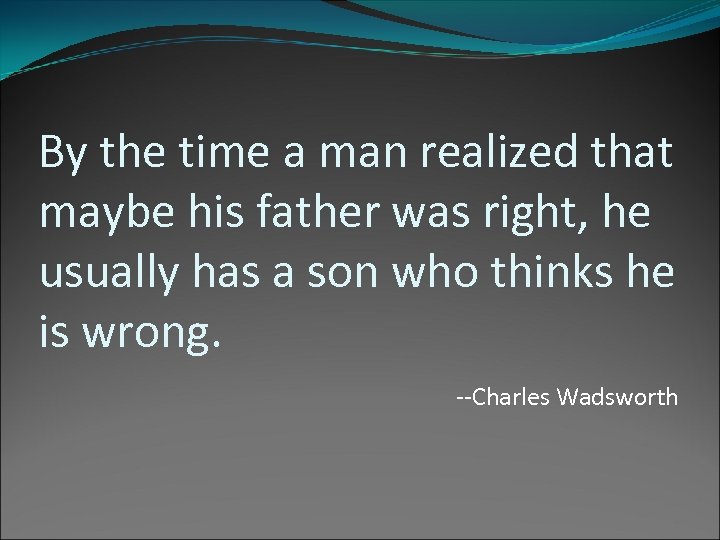 By the time a man realized that maybe his father was right, he usually has a son who thinks he is wrong.

--Charles Wadsworth